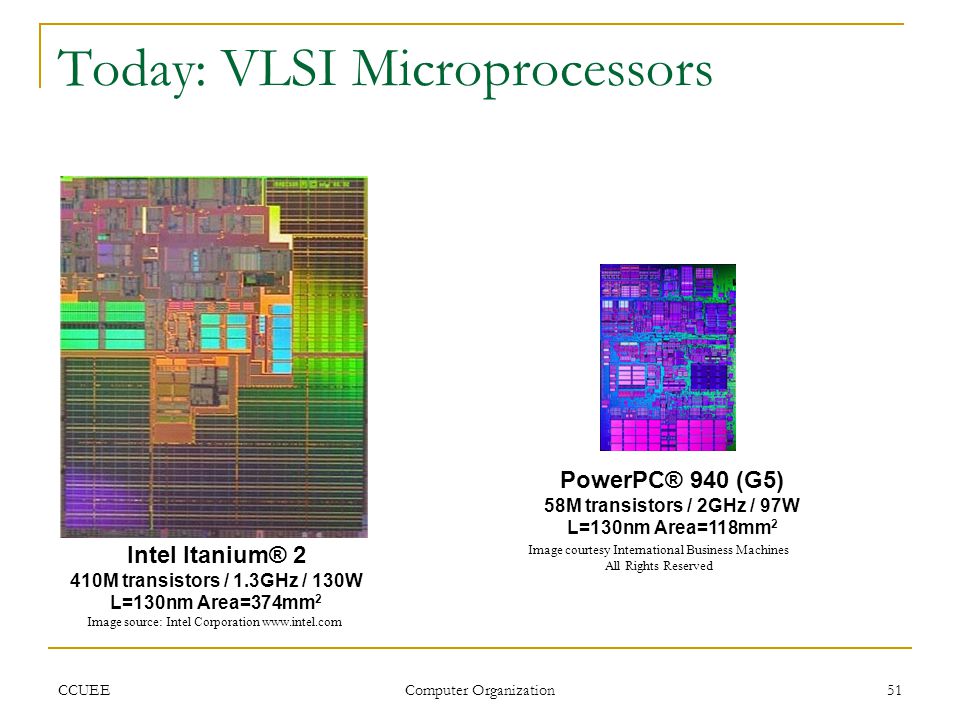 Today: VLSI Microprocessors

Intel Itanium® 2
410M transistors / 1.3GHz / 130W
L=130nm Area=374mm$^2$
Image source: Intel Corporation www.intel.com

PowerPC® 940 (G5)
58M transistors / 2GHz / 97W
L=130nm Area=118mm$^2$
Image courtesy International Business Machines
All Rights Reserved

CCUEE
Computer Organization
51